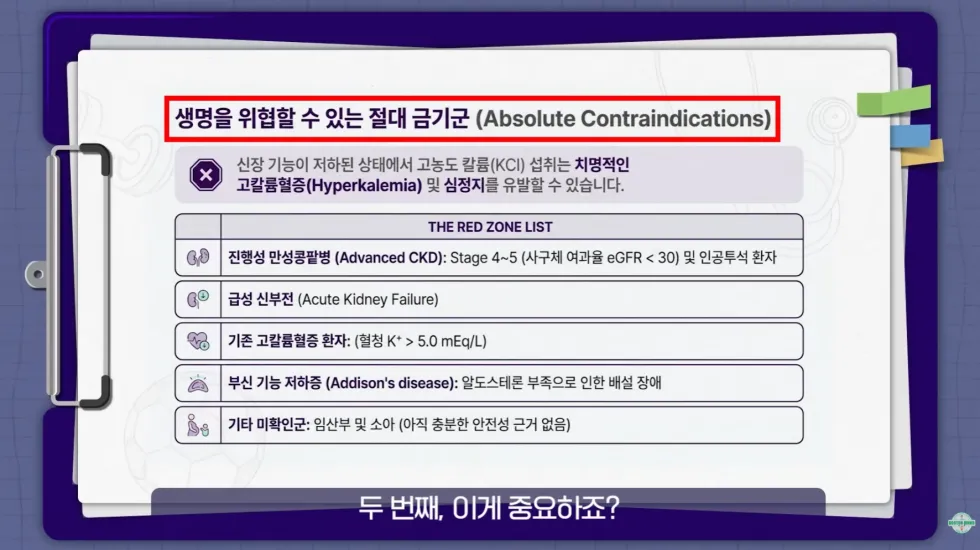 생명을 위협할 수 있는 절대 금기군 (Absolute Contraindications)

신장 기능이 저하된 상태에서 고농도 칼륨(KCl) 섭취는 치명적인 고칼륨혈증(Hyperkalemia) 및 심정지를 유발할 수 있습니다.

THE RED ZONE LIST

진행성 만성콩팥병 (Advanced CKD): Stage 4~5 (사구체 여과율 eGFR < 30) 및 인공투석 환자

급성 신부전 (Acute Kidney Failure)

기존 고칼륨혈증 환자: (혈청 $K^+$ > 5.0 mEq/L)

부신 기능 저하증 (Addison's disease): 알도스테론 부족으로 인한 배설 장애

기타 미확인군: 임산부 및 소아 (아직 충분한 안전성 근거 없음)

두 번째, 이게 중요하죠?